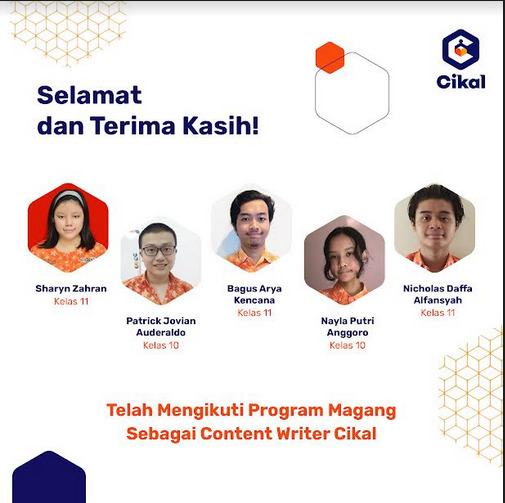 Cikal

Selamat dan Terima Kasih!

Sharyn Zahran
Kelas 11

Patrick Jovian Auderaldo
Kelas 10

Bagus Arya Kencana
Kelas 11

Nayla Putri Anggoro
Kelas 10

Nicholas Daffa Alfansyah
Kelas 11

Telah Mengikuti Program Magang Sebagai Content Writer Cikal